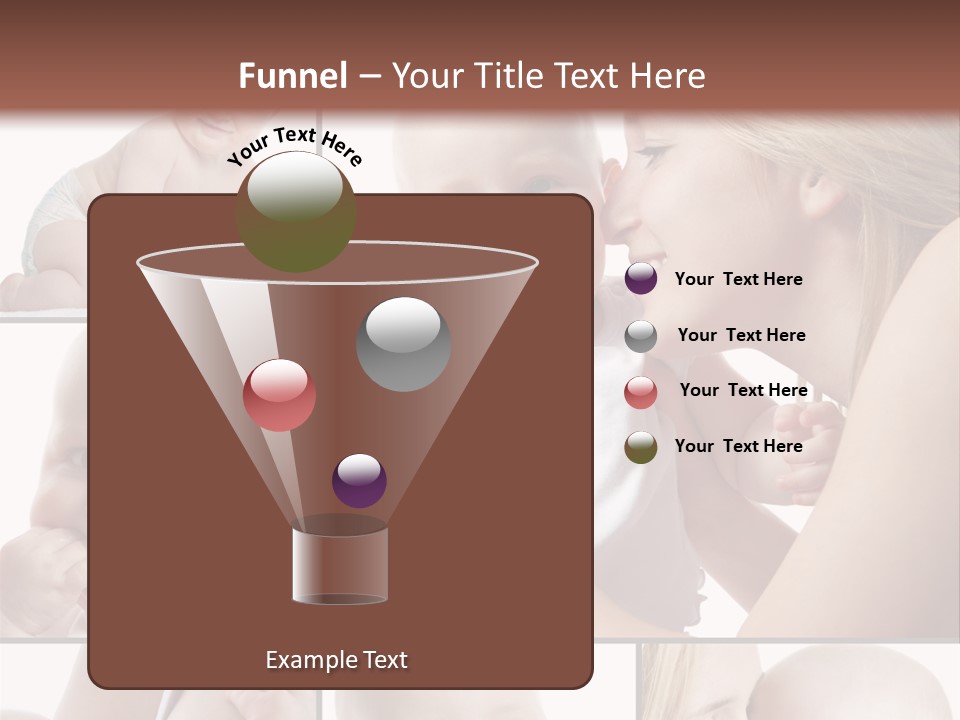 Funnel – Your Title Text Here

Your Text Here

Example Text

Your Text Here

Your Text Here

Your Text Here

Your Text Here